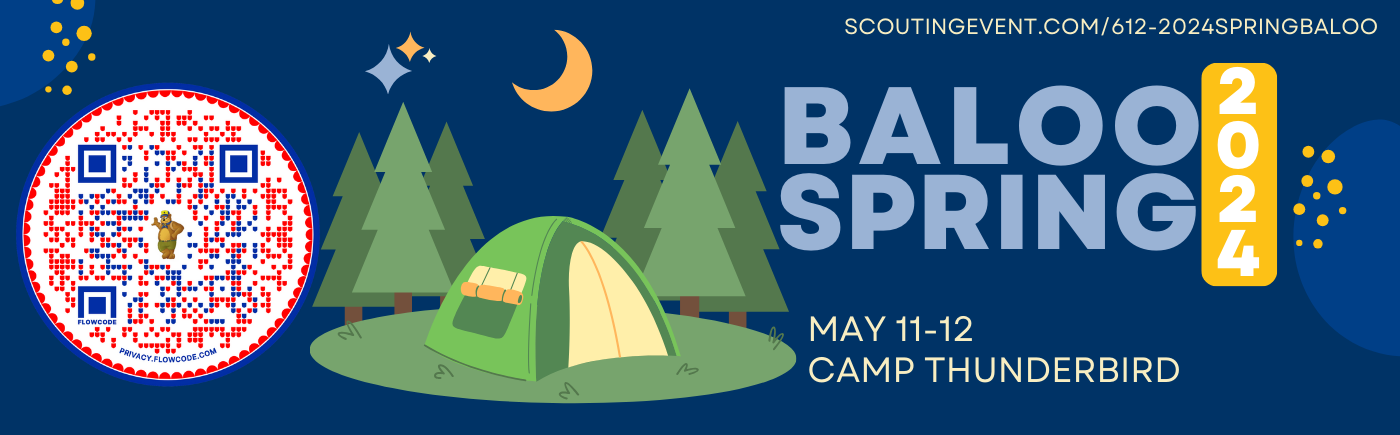 SCOUTINGEVENT.COM/612-2024SPRINGBALOO

FLOWCODE
PRIVACY.FLOWCODE.COM

BALOO
SPRING
2024

MAY 11-12
CAMP THUNDERBIRD